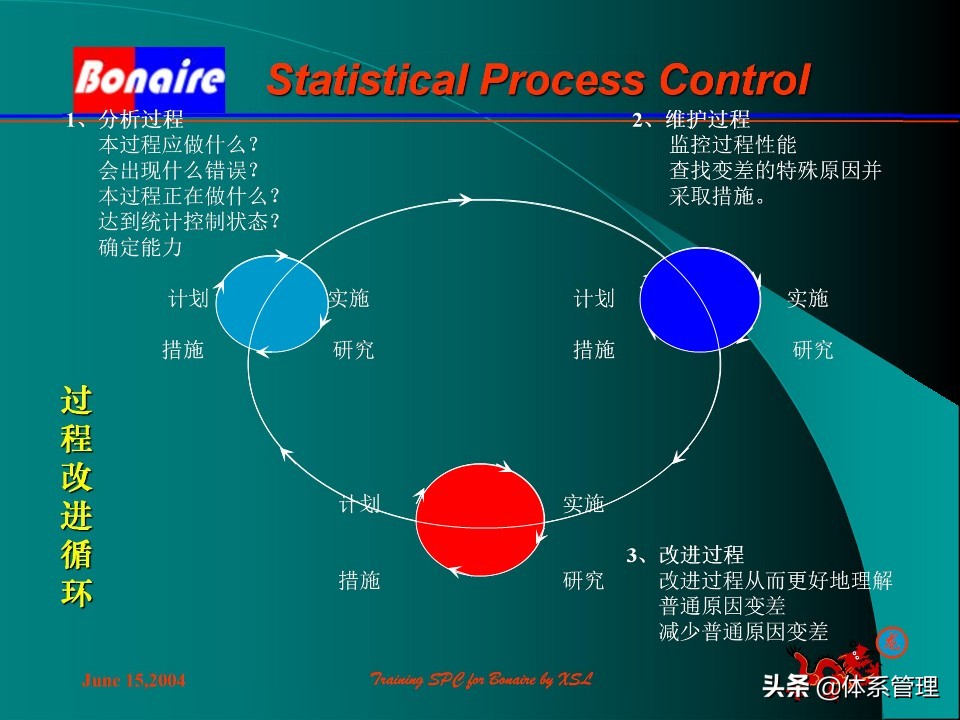 Bonaire

Statistical Process Control

1、分析过程
本过程应做什么？
会出现什么错误？
本过程正在做什么？
达到统计控制状态？
确定能力

2、维护过程
监控过程性能
查找变差的特殊原因并采取措施。

计划 实施
措施 研究

计划 实施
措施 研究

过程改进循环

计划 实施
措施 研究

3、改进过程
改进过程从而更好地理解普通原因变差
减少普通原因变差

June 15,2004

Training SPC for Bonaire by XSL

头条 @体系管理